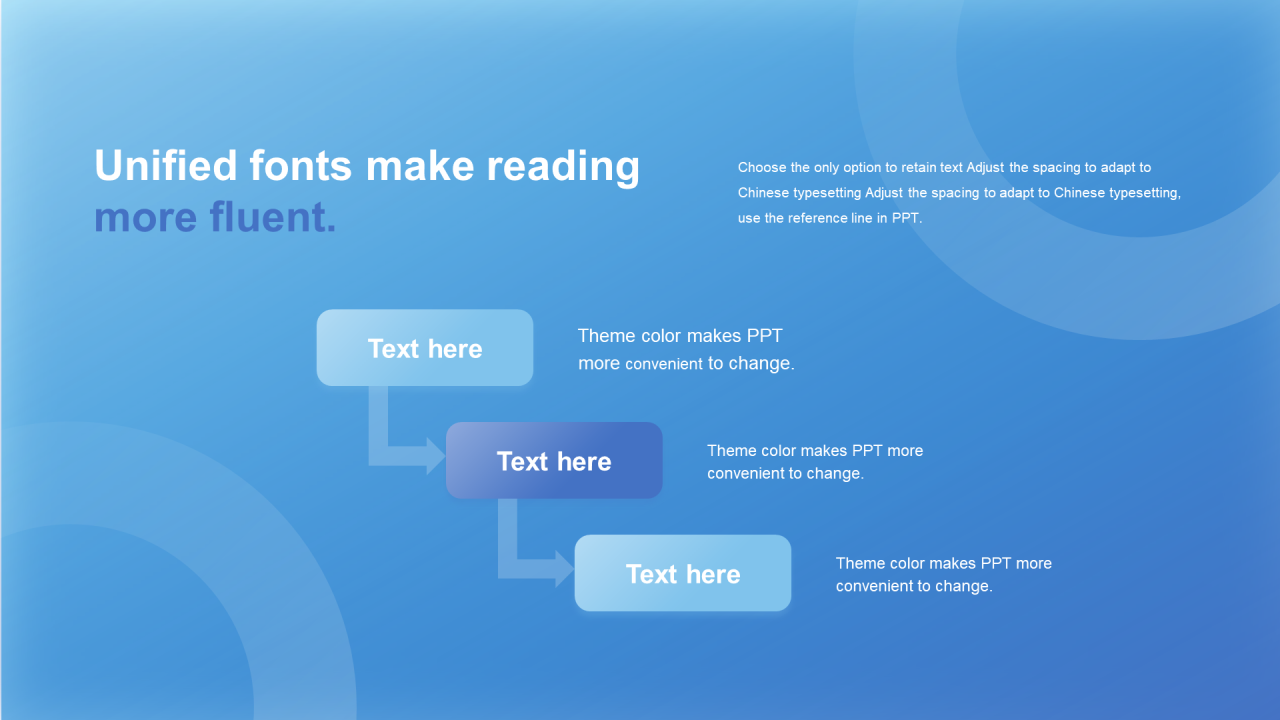 Unified fonts make reading more fluent.

Choose the only option to retain text Adjust the spacing to adapt to Chinese typesetting Adjust the spacing to adapt to Chinese typesetting, use the reference line in PPT.

Text here

Theme color makes PPT more convenient to change.

Text here

Theme color makes PPT more convenient to change.

Text here

Theme color makes PPT more convenient to change.